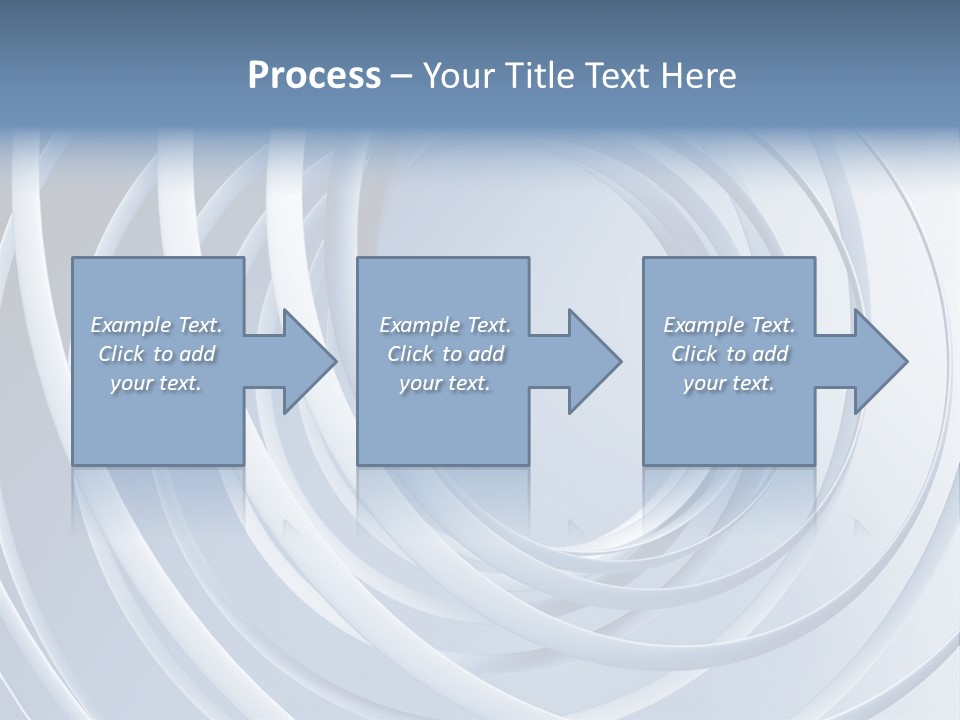 Process – Your Title Text Here

Example Text. Click to add your text.

Example Text. Click to add your text.

Example Text. Click to add your text.